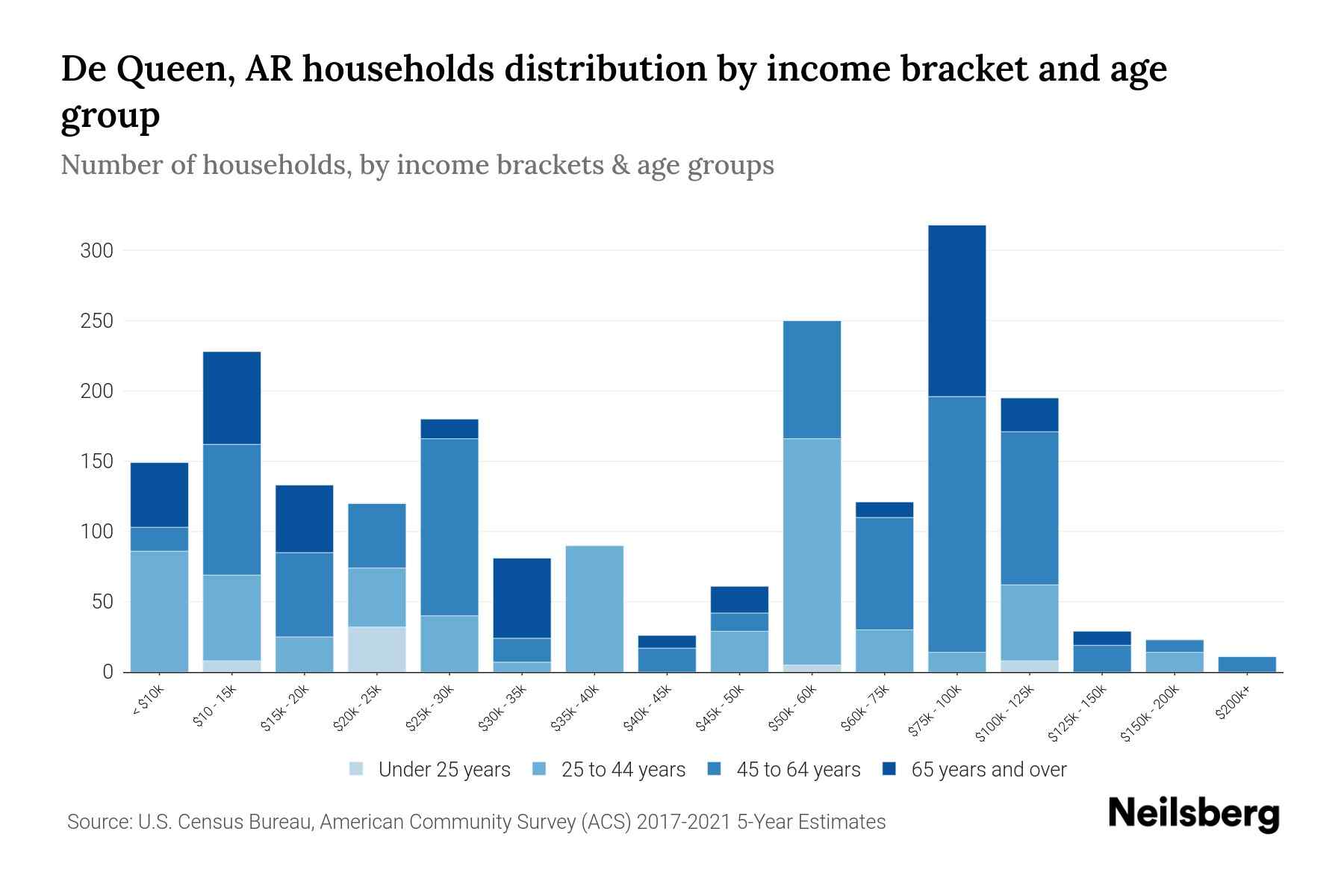 De Queen, AR households distribution by income bracket and age group

Number of households, by income brackets & age groups

300
250
200
150
100
50
0

< $10k
$10 - 15k
$15k - 20k
$20k - 25k
$25k - 30k
$30k - 35k
$35k - 40k
$40k - 45k
$45k - 50k
$50k - 60k
$60k - 75k
$75k - 100k
$100k - 125k
$125k - 150k
$150k - 200k
$200k+

Under 25 years
25 to 44 years
45 to 64 years
65 years and over

Source: U.S. Census Bureau, American Community Survey (ACS) 2017-2021 5-Year Estimates

Neilsberg